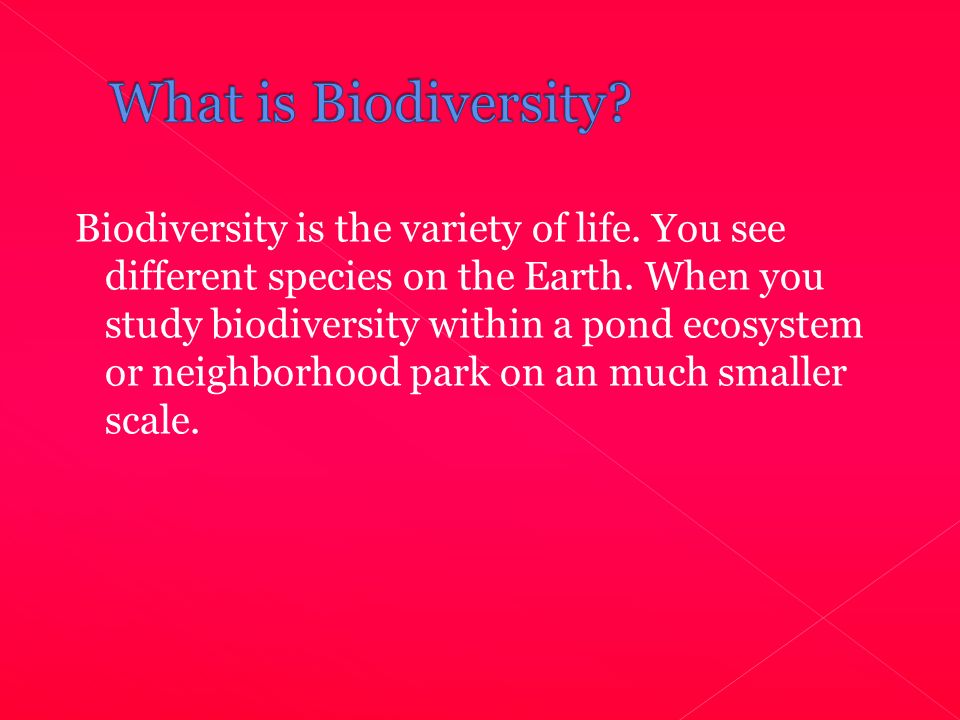 What is Biodiversity?

Biodiversity is the variety of life. You see different species on the Earth. When you study biodiversity within a pond ecosystem or neighborhood park on an much smaller scale.